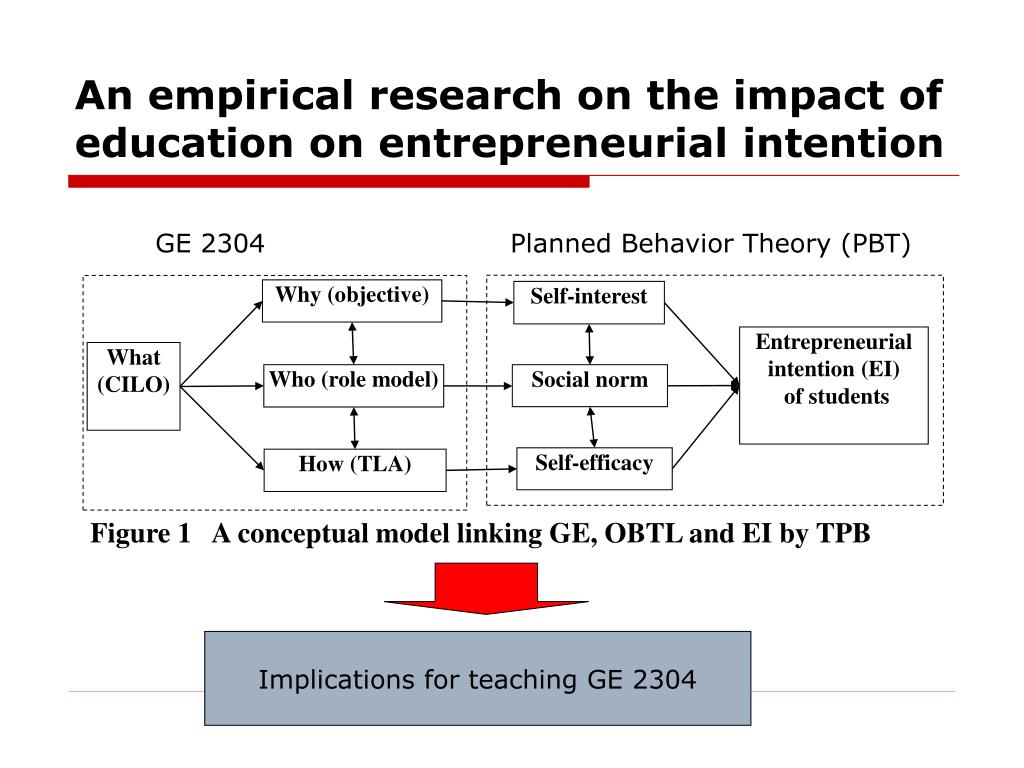 An empirical research on the impact of education on entrepreneurial intention

GE 2304

Planned Behavior Theory (PBT)

What (CILO)

Why (objective)

Who (role model)

How (TLA)

Self-interest

Social norm

Self-efficacy

Entrepreneurial intention (EI) of students

Figure 1 A conceptual model linking GE, OBTL and EI by TPB

Implications for teaching GE 2304